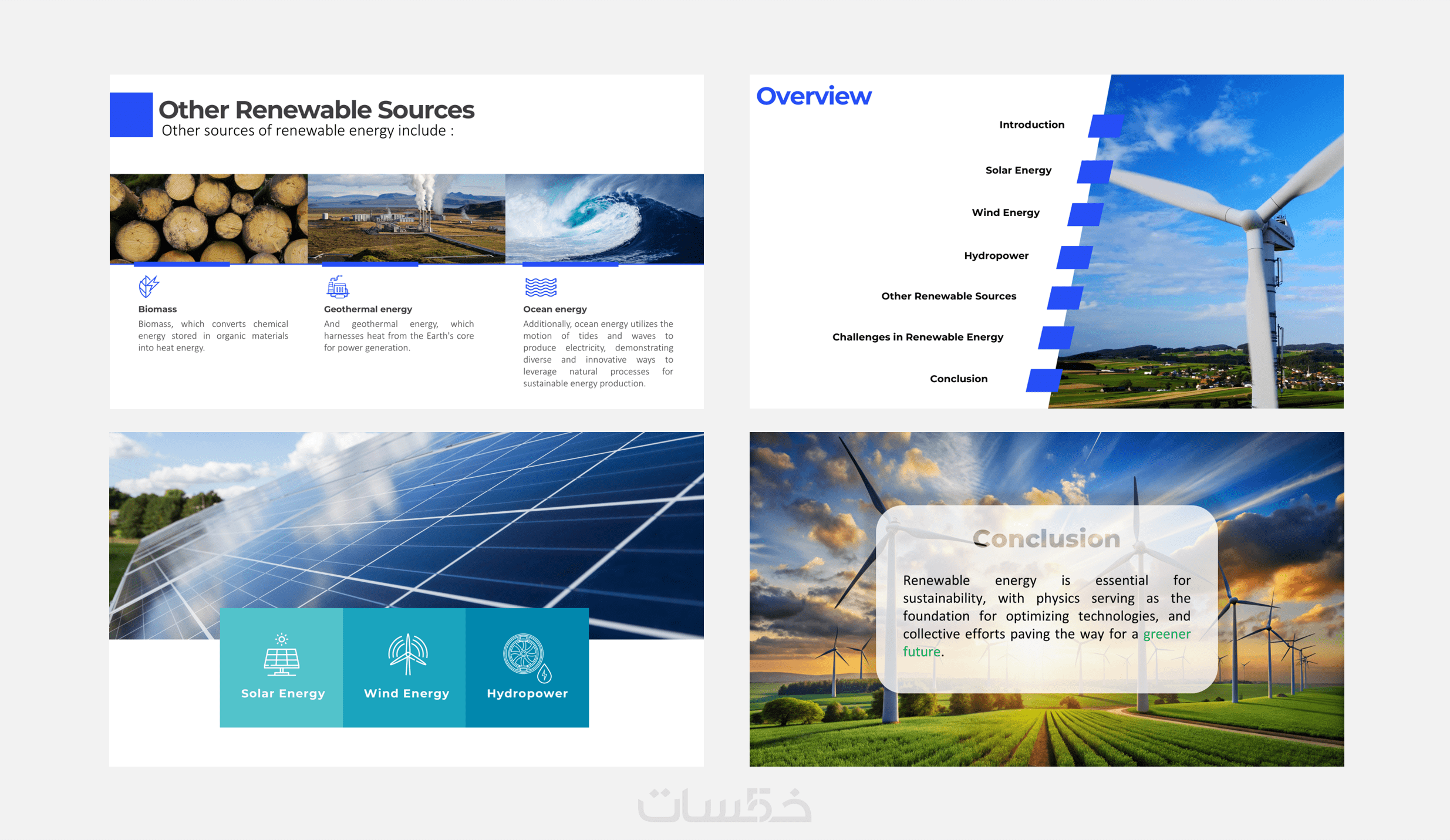 Other Renewable Sources
Other sources of renewable energy include :

Biomass
Biomass, which converts chemical energy stored in organic materials into heat energy.

Geothermal energy
And geothermal energy, which harnesses heat from the Earth's core for power generation.

Ocean energy
Additionally, ocean energy utilizes the motion of tides and waves to produce electricity, demonstrating diverse and innovative ways to leverage natural processes for sustainable energy production.

Overview
Introduction
Solar Energy
Wind Energy
Hydropower
Other Renewable Sources
Challenges in Renewable Energy
Conclusion

Solar Energy
Wind Energy
Hydropower

Conclusion
Renewable energy is essential for sustainability, with physics serving as the foundation for optimizing technologies, and collective efforts paving the way for a greener future.

خمسات